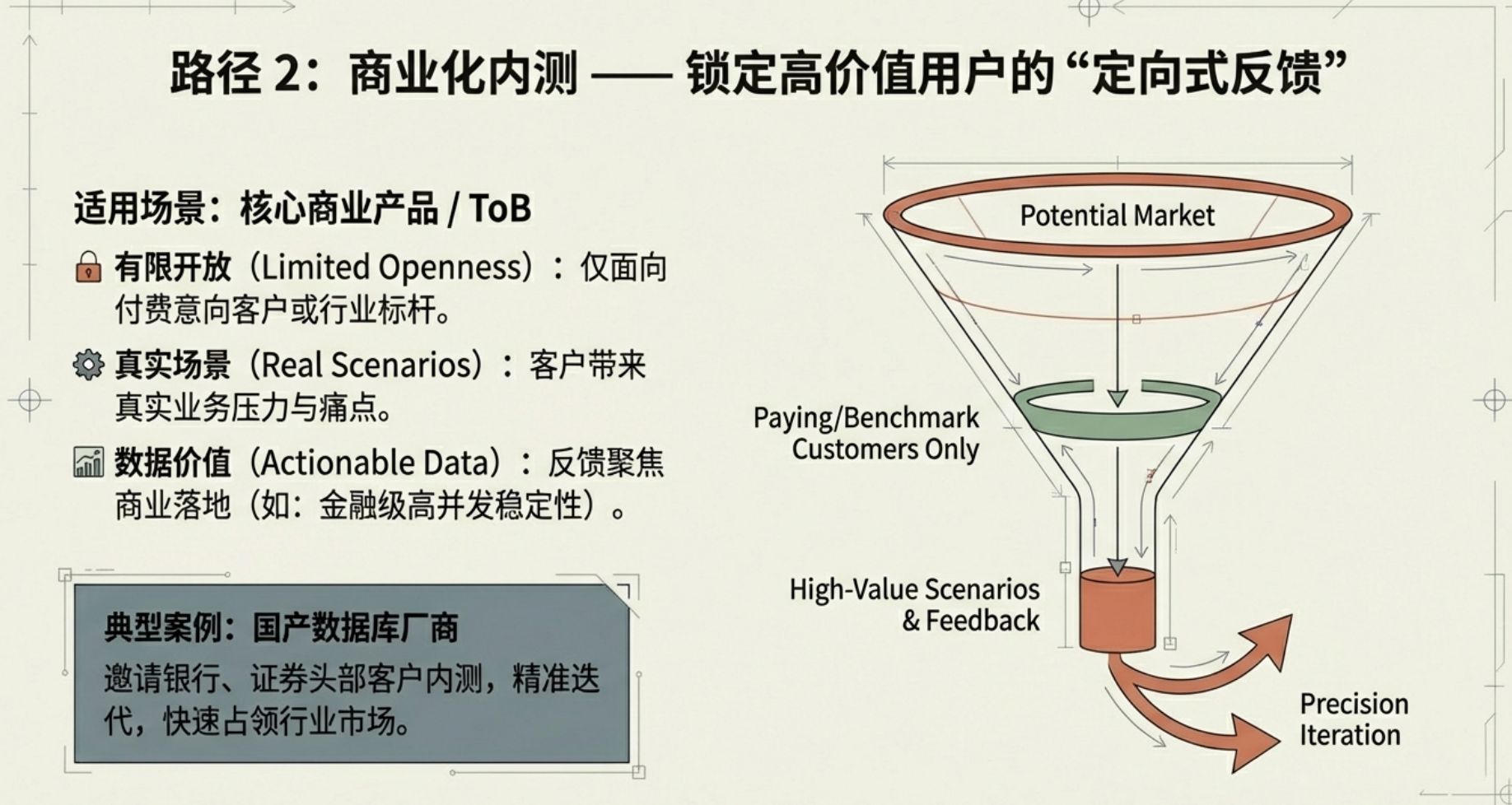 路径 2：商业化内测 —— 锁定高价值用户的“定向式反馈”

适用场景：核心商业产品 / ToB

有限开放（Limited Openness）：仅面向付费意向客户或行业标杆。

真实场景（Real Scenarios）：客户带来真实业务压力与痛点。

数据价值（Actionable Data）：反馈聚焦商业落地（如：金融级高并发稳定性）。

典型案例：国产数据库厂商
邀请银行、证券头部客户内测，精准迭代，快速占领行业市场。

Potential Market

Paying/Benchmark Customers Only

High-Value Scenarios & Feedback

Precision Iteration